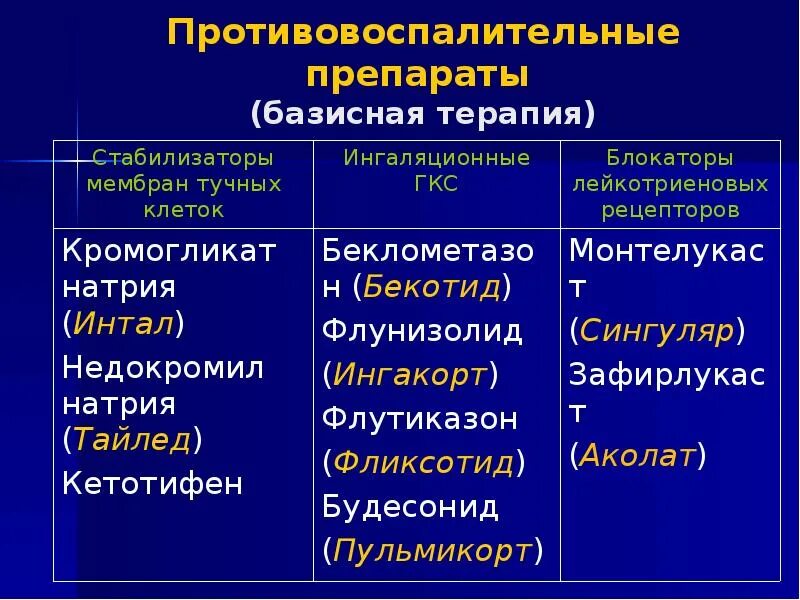 Противовоспалительные препараты
(базисная терапия)

| Стабилизаторы мембран тучных клеток | Ингаляционные ГКС | Блокаторы лейкотриеновых рецепторов |
|---|---|---|
| Кромогликат натрия (Интал) Недокромил натрия (Тайлед) Кетотифен | Беклометазон (Бекотид) Флунизолид (Ингакорт) Флутиказон (Фликсотид) Будесонид (Пульмикорт) | Монтелукаст (Сингуляр) Зафирлукаст (Аколат) |